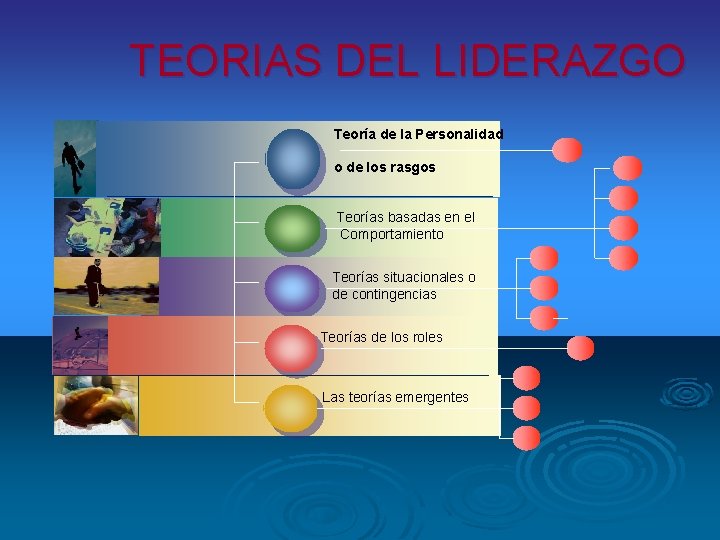 TEORIAS DEL LIDERAZGO

Teoría de la Personalidad

o de los rasgos

Teorías basadas en el Comportamiento

Teorías situacionales o de contingencias

Teorías de los roles

Las teorías emergentes